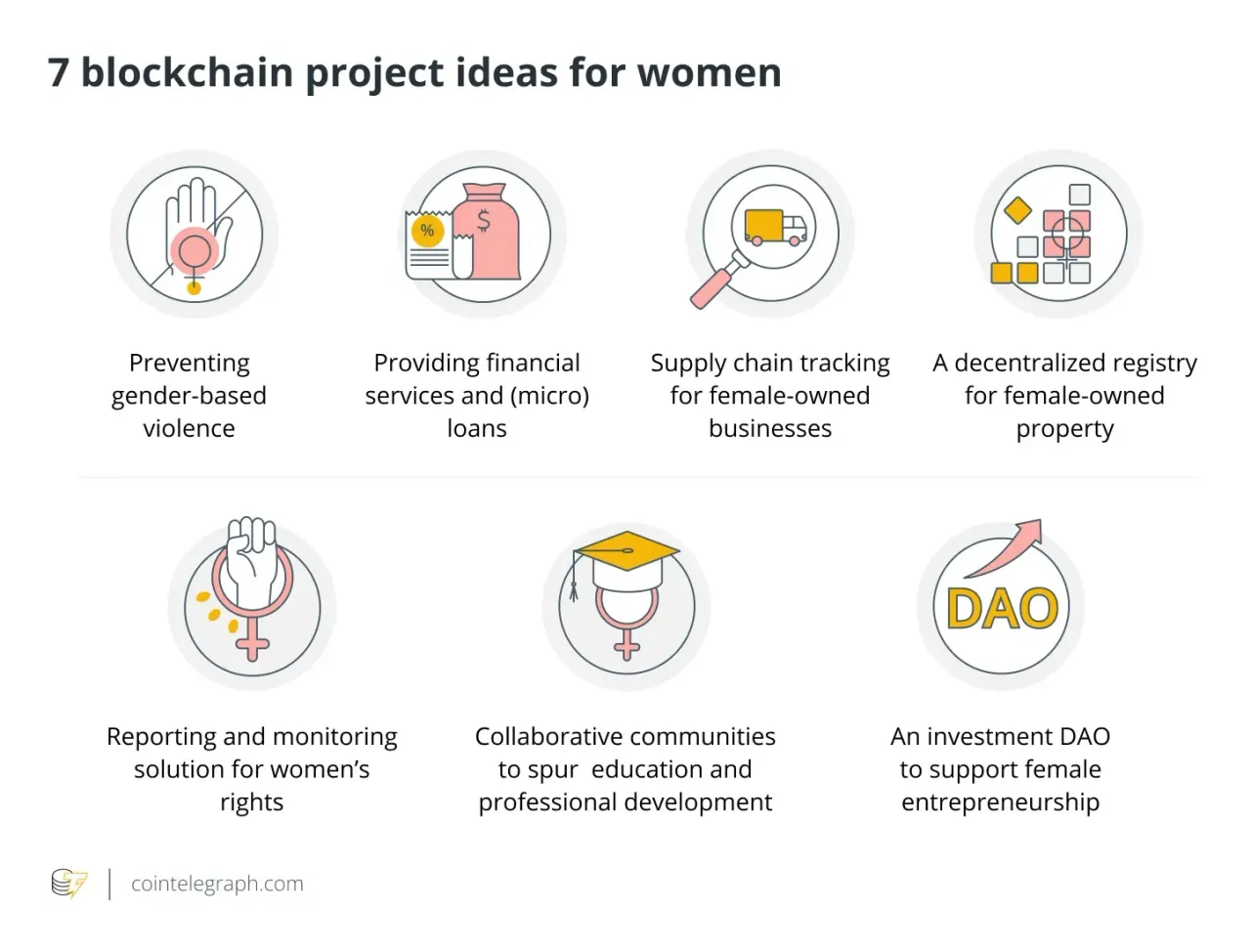 7 blockchain project ideas for women

%

$

Preventing gender-based violence

Providing financial services and (micro) loans

Supply chain tracking for female-owned businesses

A decentralized registry for female-owned property

DAO

Reporting and monitoring solution for women's rights

Collaborative communities to spur education and professional development

An investment DAO to support female entrepreneurship

cointelegraph.com